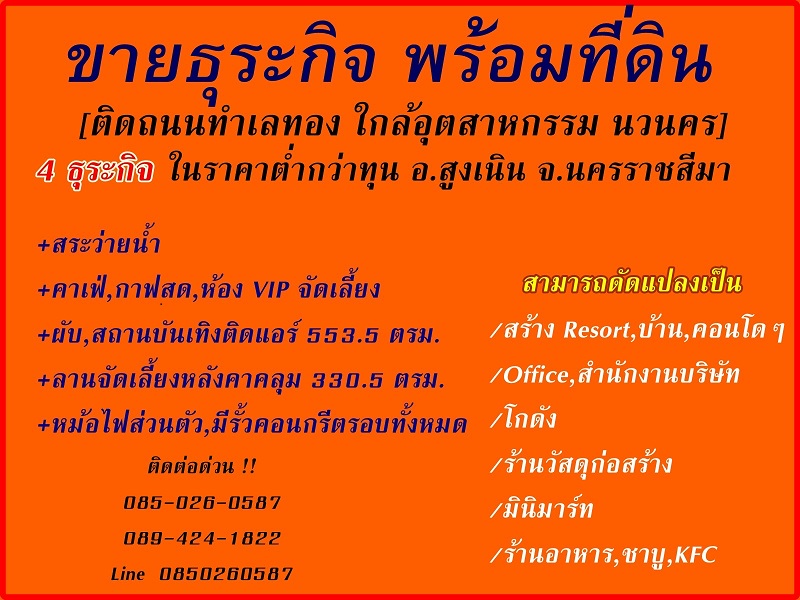 ขายธุระกิจ พร้อมที่ดิน

[ติดถนนทำเลทอง ใกล้อุตสาหกรรม นวนคร]

4 ธุระกิจ ในราคาต่ำกว่าทุน อ.สูงเนิน จ.นครราชสีมา

+สระว่ายน้ำ

+คาเฟ่,กาฟสด,ห้อง VIP จัดเลี้ยง

+ผับ,สถานบันเทิงติดแอร์ 553.5 ตรม.

+ลานจัดเลี้ยงหลังคาคลุม 330.5 ตรม.

+หม้อไฟส่วนตัว,มีรั้วคอนกรีตรอบทั้งหมด

ติดต่อด่วน !!

085-026-0587

089-424-1822

Line 0850260587

สามารถดัดแปลงเป็น

/สร้าง Resort,บ้าน,คอนโด ๆ

/Office,สำนักงานบริษัท

/โกดัง

/ร้านวัสดุก่อสร้าง

/มินิมาร์ท

/ร้านอาหาร,ชาบู,KFC